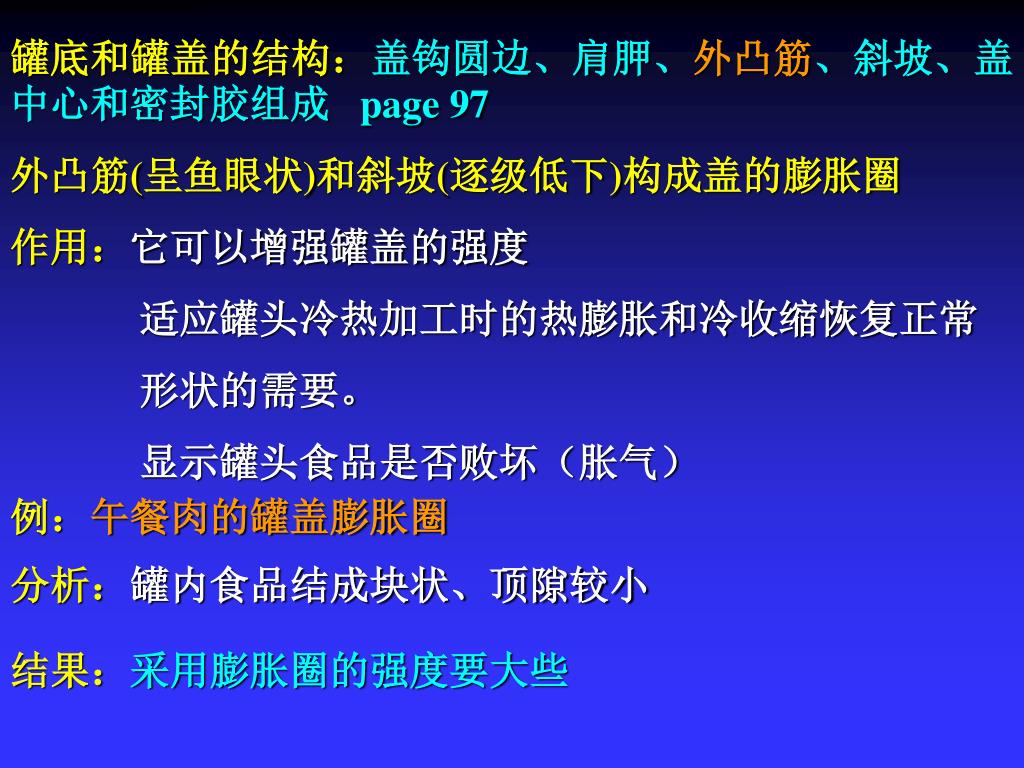 罐底和罐盖的结构：盖钩圆边、肩胛、外凸筋、斜坡、盖中心和密封胶组成 page 97

外凸筋(呈鱼眼状)和斜坡(逐级低下)构成盖的膨胀圈

作用：它可以增强罐盖的强度

适应罐头冷热加工时的热膨胀和冷收缩恢复正常形状的需要。

显示罐头食品是否败坏（胀气）

例：午餐肉的罐盖膨胀圈

分析：罐内食品结成块状、顶隙较小

结果：采用膨胀圈的强度要大些